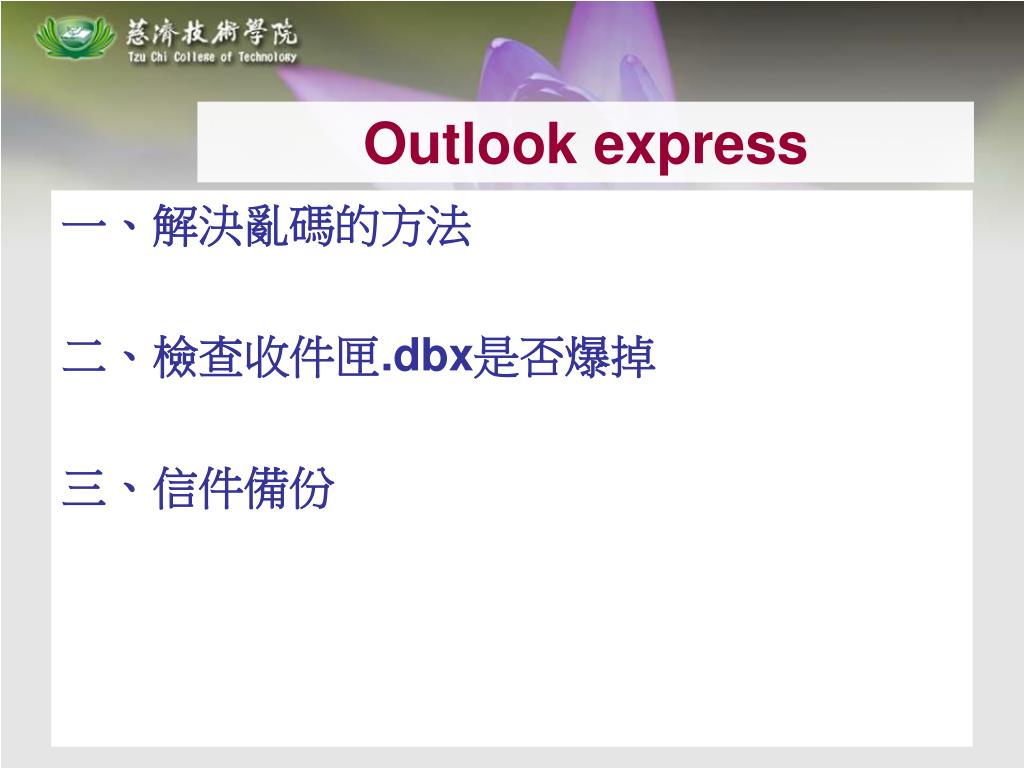 慈濟技術學院
Tzu Chi College of Technology

Outlook express

一、解決亂碼的方法

二、檢查收件匣.dbx是否爆掉

三、信件備份